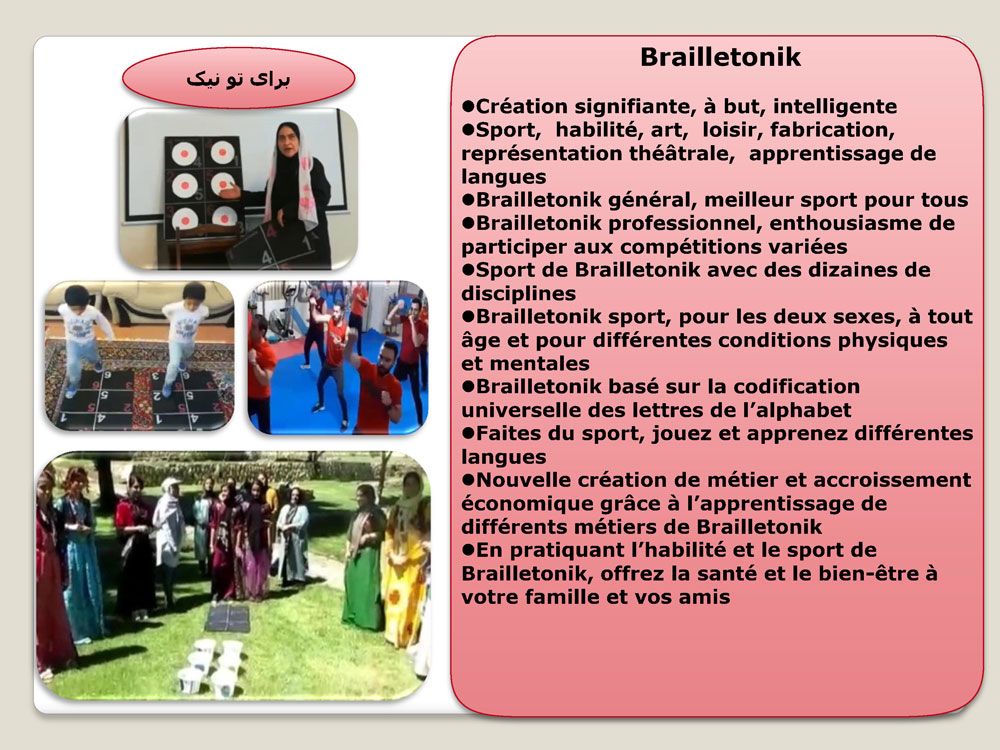 برای تو نیک

Brailletonik

●Création signifiante, à but, intelligente
●Sport, habilité, art, loisir, fabrication, représentation théâtrale, apprentissage de langues
●Brailletonik général, meilleur sport pour tous
●Brailletonik professionnel, enthousiasme de participer aux compétitions variées
●Sport de Brailletonik avec des dizaines de disciplines
●Brailletonik sport, pour les deux sexes, à tout âge et pour différentes conditions physiques et mentales
●Brailletonik basé sur la codification universelle des lettres de l'alphabet
●Faites du sport, jouez et apprenez différentes langues
●Nouvelle création de métier et accroissement économique grâce à l'apprentissage de différents métiers de Brailletonik
●En pratiquant l'habilité et le sport de Brailletonik, offrez la santé et le bien-être à votre famille et vos amis